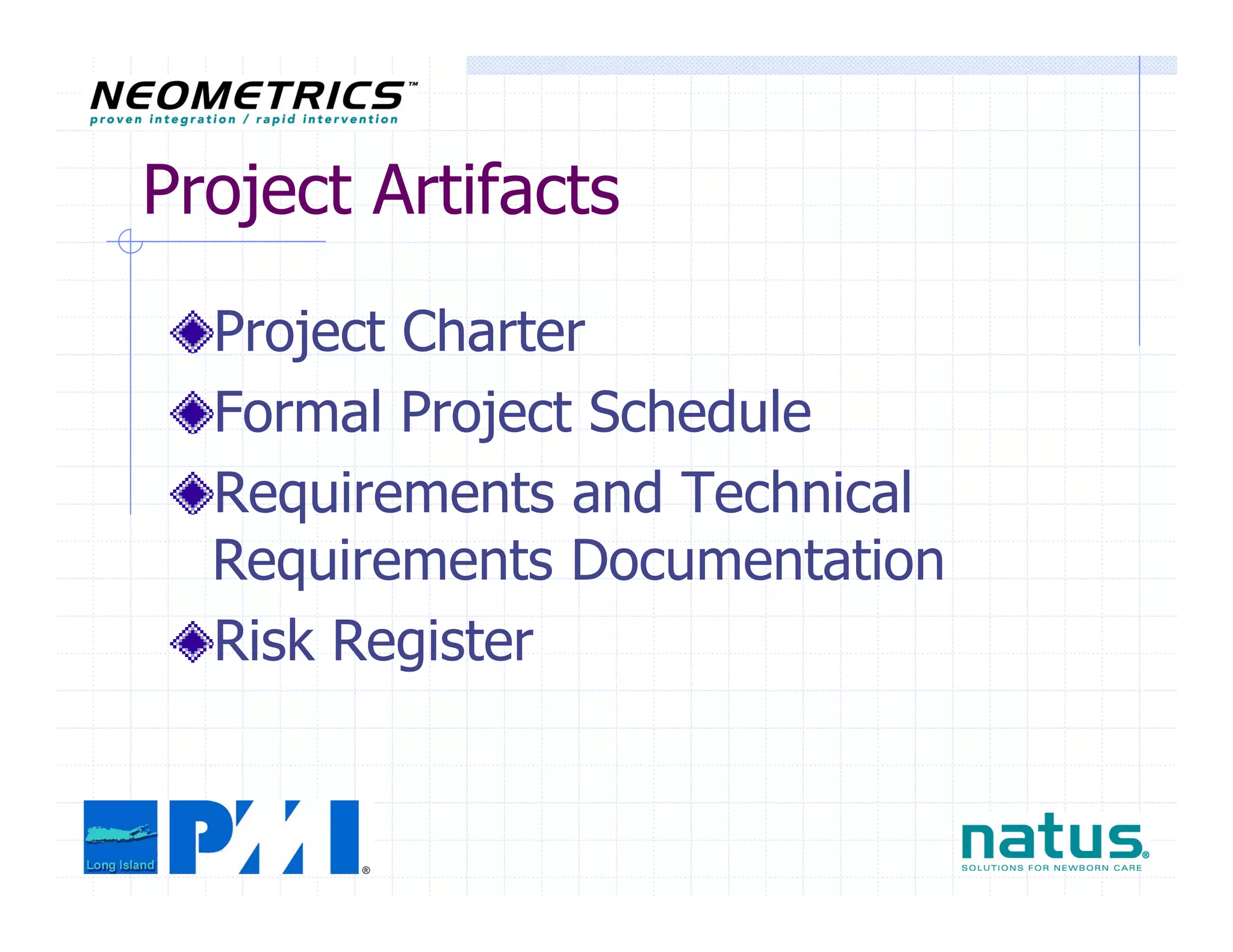 NEOMETRICS™
proven integration / rapid intervention

Project Artifacts

Project Charter

Formal Project Schedule

Requirements and Technical Requirements Documentation

Risk Register

Long Island PMI®

natus®
SOLUTIONS FOR NEWBORN CARE